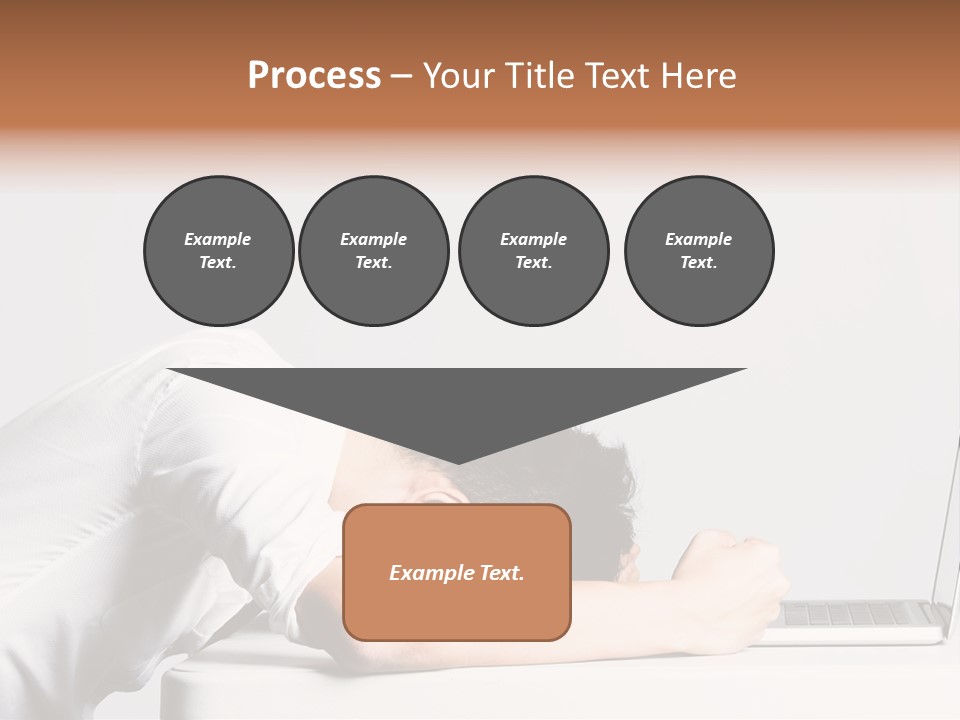 Process – Your Title Text Here

Example Text.

Example Text.

Example Text.

Example Text.

Example Text.